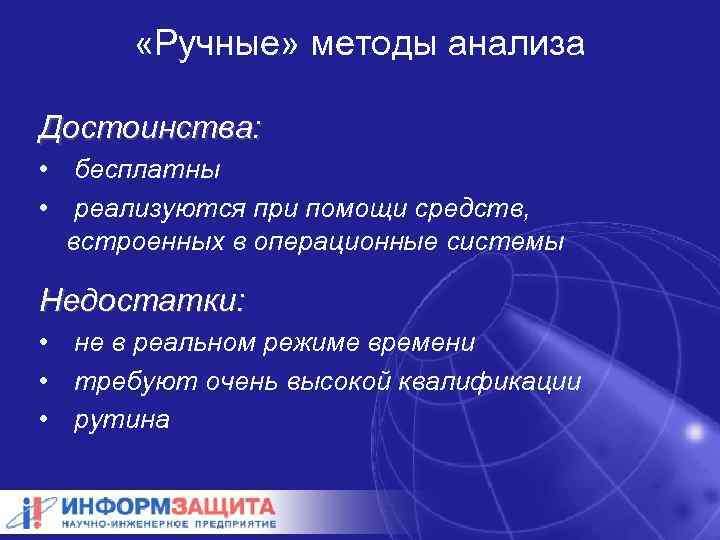 «Ручные» методы анализа

Достоинства:

• бесплатны
• реализуются при помощи средств, встроенных в операционные системы

Недостатки:

• не в реальном режиме времени
• требуют очень высокой квалификации
• рутина

ИНФОРМЗАЩИТА
НАУЧНО-ИНЖЕНЕРНОЕ ПРЕДПРИЯТИЕ